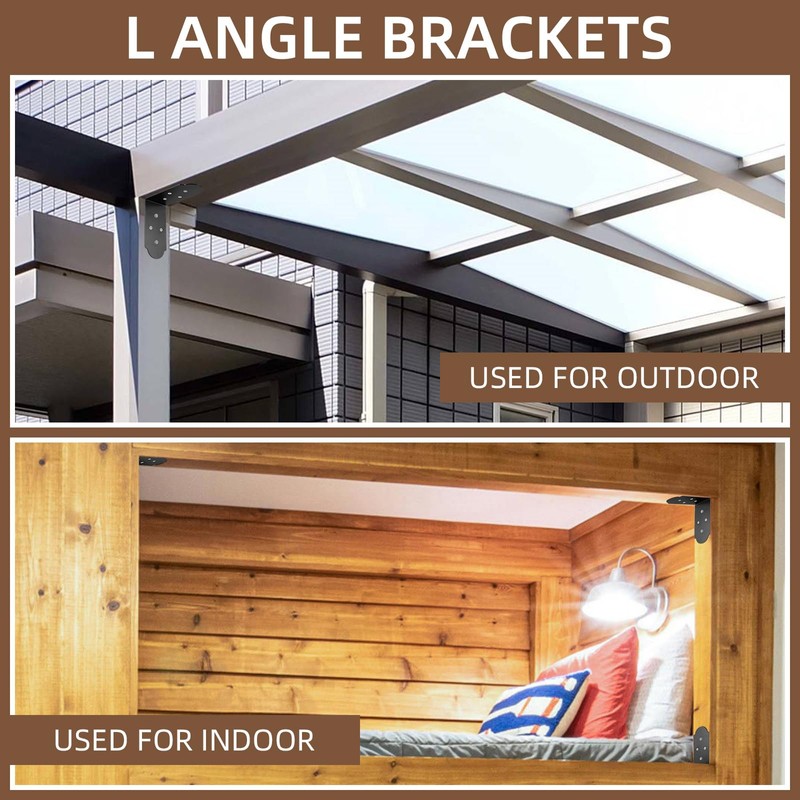 L ANGLE BRACKETS

USED FOR OUTDOOR

USED FOR INDOOR